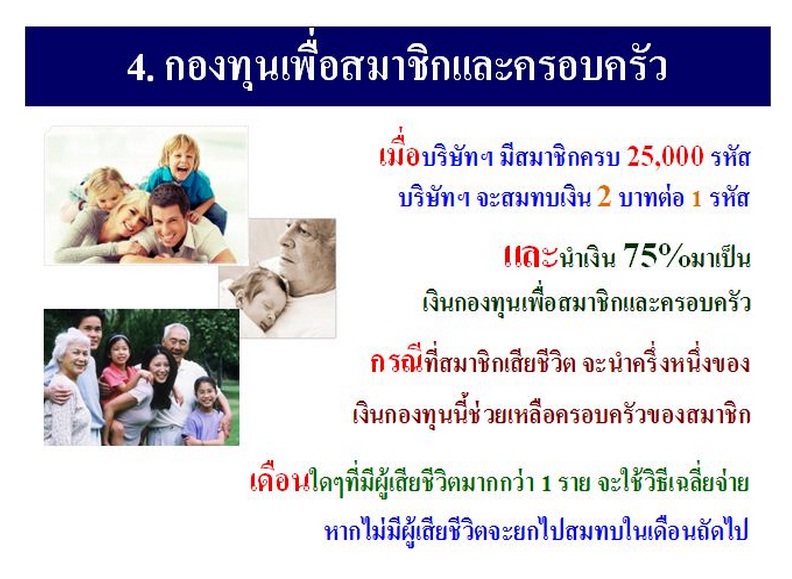 4. กองทุนเพื่อสมาชิกและครอบครัว

เมื่อบริษัทฯ มีสมาชิกครบ 25,000 รหัส บริษัทฯ จะสมทบเงิน 2 บาทต่อ 1 รหัส

และนำเงิน 75%มาเป็น เงินกองทุนเพื่อสมาชิกและครอบครัว

กรณีที่สมาชิกเสียชีวิต จะนำครึ่งหนึ่งของ เงินกองทุนนี้ช่วยเหลือครอบครัวของสมาชิก

เดือนใดๆที่มีผู้เสียชีวิตมากกว่า 1 ราย จะใช้วิธีเฉลี่ยจ่าย หากไม่มีผู้เสียชีวิตจะยกไปสมทบในเดือนถัดไป